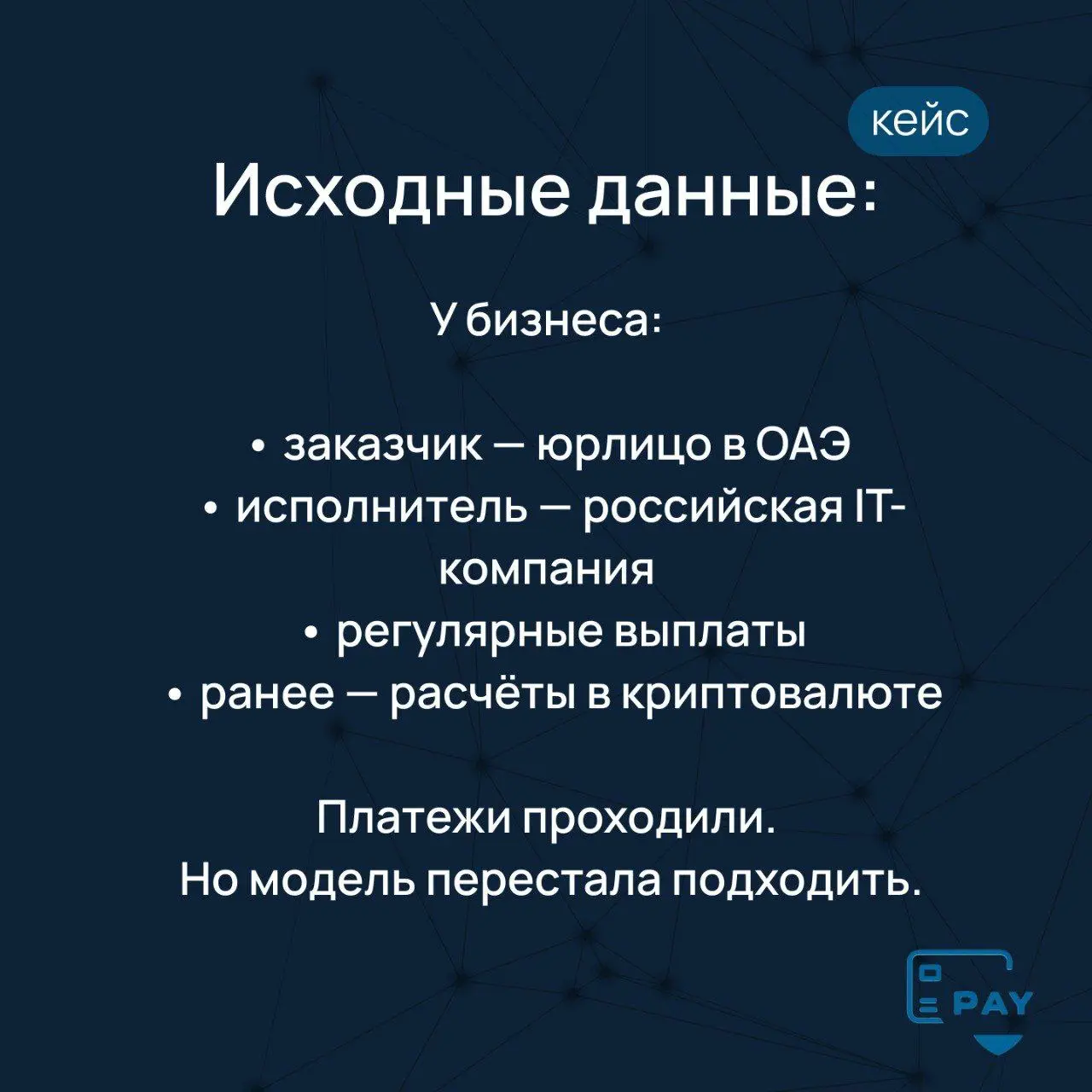 кейс

Исходные данные:

У бизнеса:

• заказчик — юрлицо в ОАЭ
• исполнитель — российская IT-компания
• регулярные выплаты
• ранее — расчёты в криптовалюте

Платежи проходили.
Но модель перестала подходить.

PAY